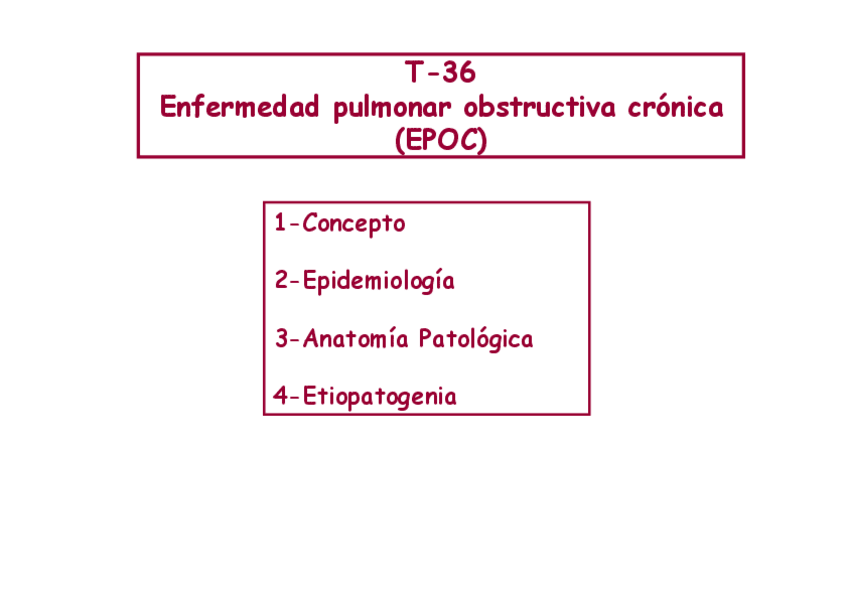 T-36
Enfermedad pulmonar obstructiva crónica
(EPOC)

1-Concepto

2-Epidemiología

3-Anatomía Patológica

4-Etiopatogenia